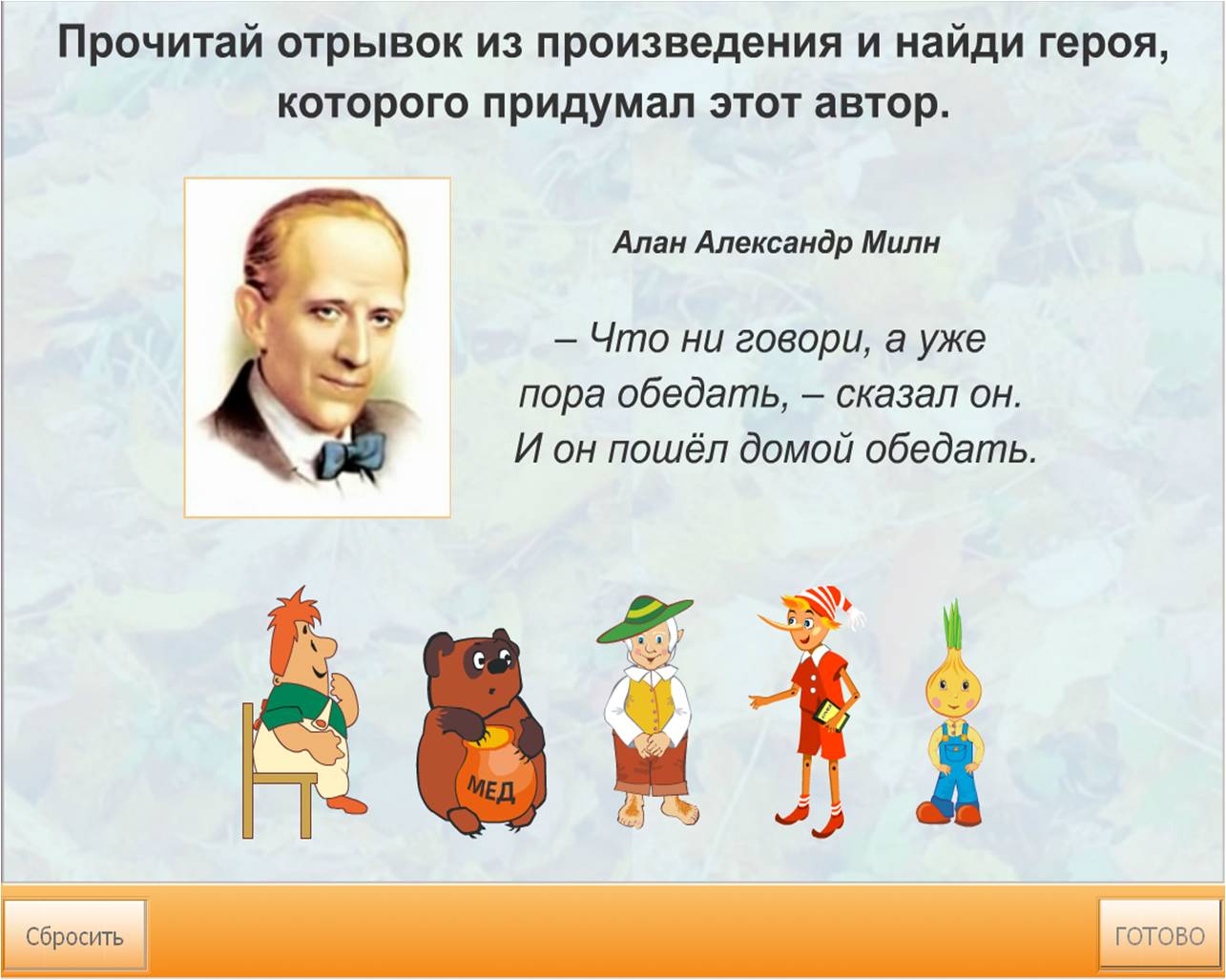 Прочитай отрывок из произведения и найди героя, которого придумал этот автор.

Алан Александр Милн

– Что ни говори, а уже пора обедать, – сказал он. И он пошёл домой обедать.

МЕД

Сбросить

ГОТОВО